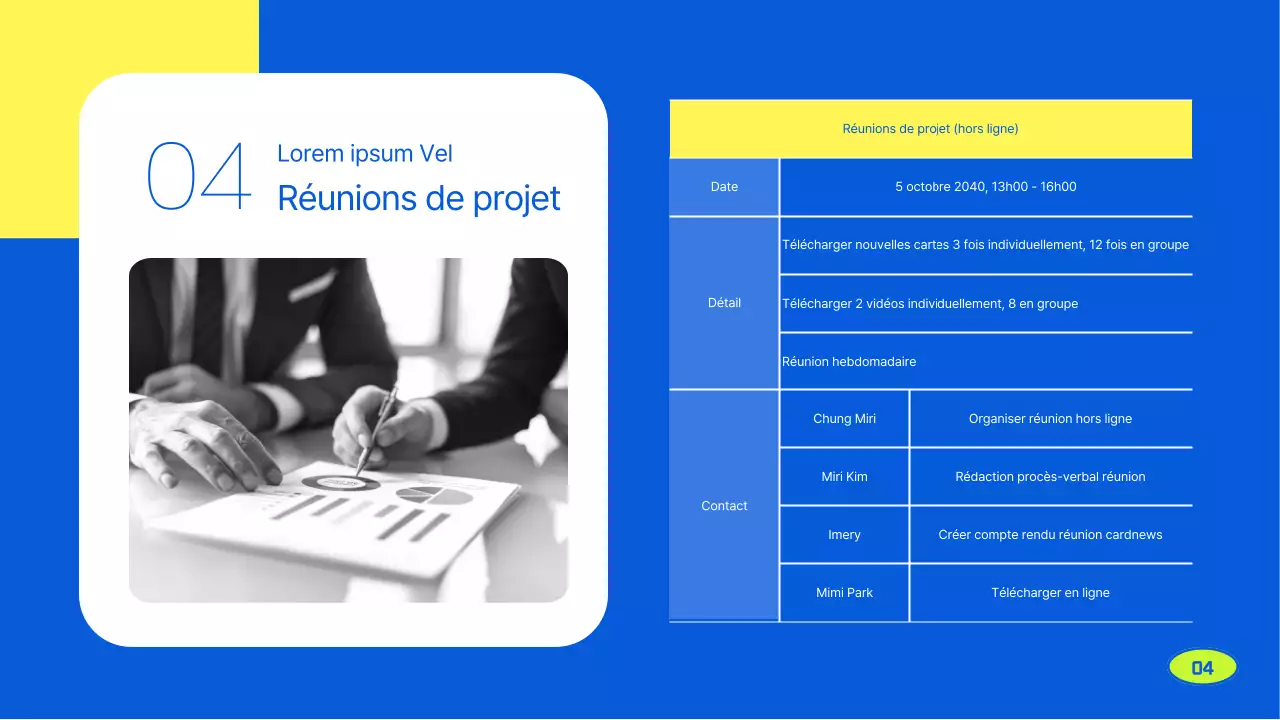 04

Lorem ipsum Vel

Réunions de projet

| Réunions de projet (hors ligne) | | |
|---|---|---|
| Date | 5 octobre 2040, 13h00 - 16h00 | |
| Détail | Télécharger nouvelles cartes 3 fois individuellement, 12 fois en groupe | |
| | Télécharger 2 vidéos individuellement, 8 en groupe | |
| | Réunion hebdomadaire | |
| Contact | Chung Miri | Organiser réunion hors ligne |
| | Miri Kim | Rédaction procès-verbal réunion |
| | Imery | Créer compte rendu réunion cardnews |
| | Mimi Park | Télécharger en ligne |

04